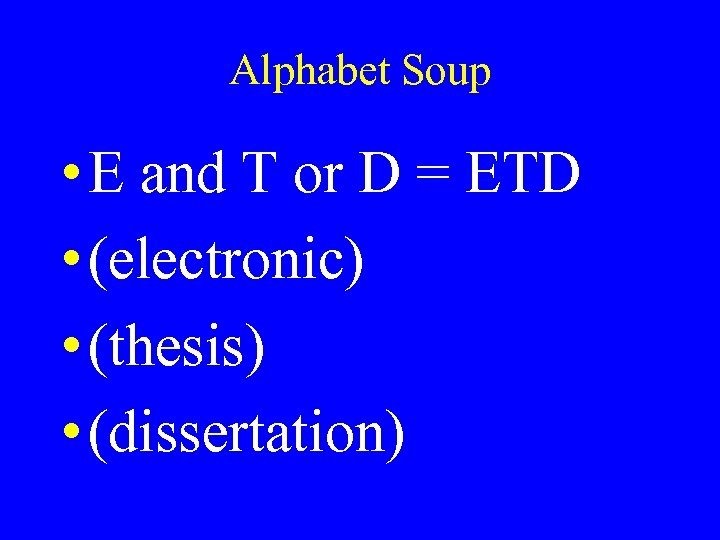 Alphabet Soup

• E and T or D = ETD
• (electronic)
• (thesis)
• (dissertation)